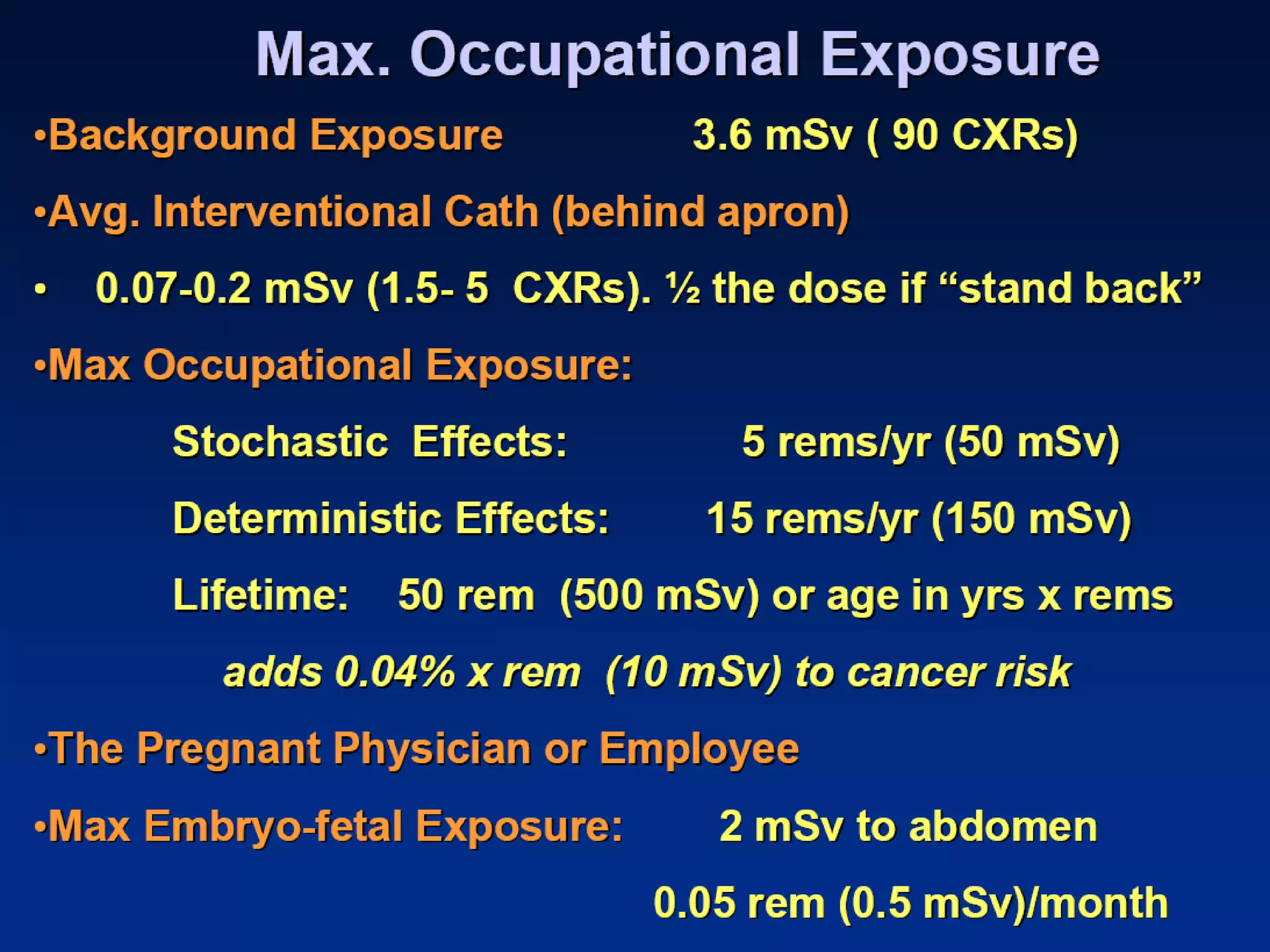 Max. Occupational Exposure

•Background Exposure 3.6 mSv ( 90 CXRs)

•Avg. Interventional Cath (behind apron)

• 0.07-0.2 mSv (1.5- 5 CXRs). ½ the dose if “stand back”

•Max Occupational Exposure:

Stochastic Effects: 5 rems/yr (50 mSv)

Deterministic Effects: 15 rems/yr (150 mSv)

Lifetime: 50 rem (500 mSv) or age in yrs x rems

adds 0.04% x rem (10 mSv) to cancer risk

•The Pregnant Physician or Employee

•Max Embryo-fetal Exposure: 2 mSv to abdomen

0.05 rem (0.5 mSv)/month